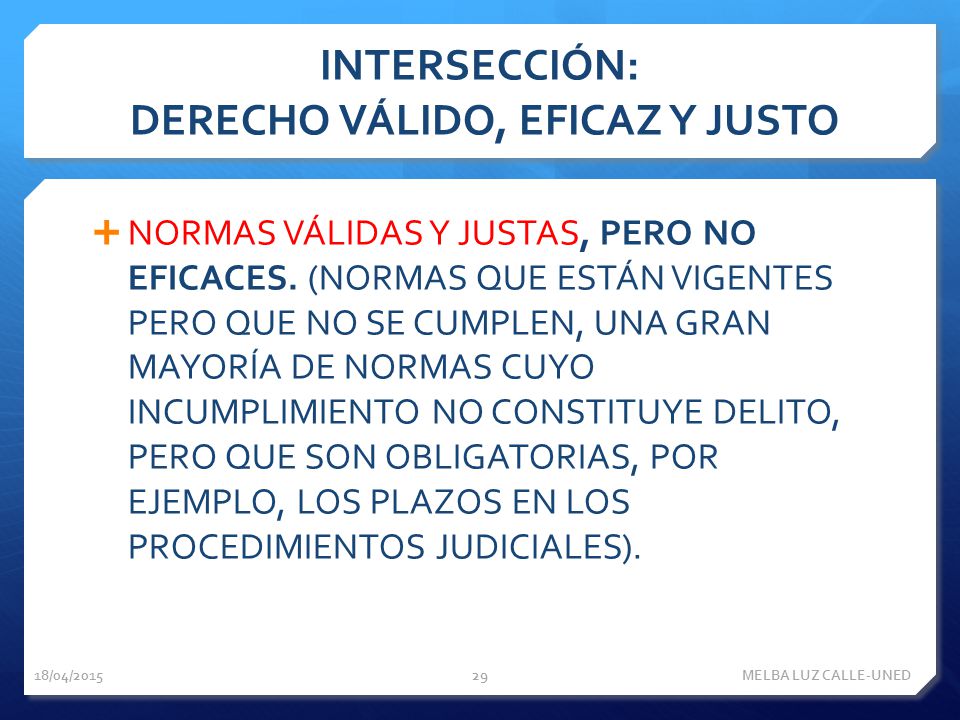 INTERSECCIÓN:
DERECHO VÁLIDO, EFICAZ Y JUSTO

+ NORMAS VÁLIDAS Y JUSTAS, PERO NO EFICACES. (NORMAS QUE ESTÁN VIGENTES PERO QUE NO SE CUMPLEN, UNA GRAN MAYORÍA DE NORMAS CUYO INCUMPLIMIENTO NO CONSTITUYE DELITO, PERO QUE SON OBLIGATORIAS, POR EJEMPLO, LOS PLAZOS EN LOS PROCEDIMIENTOS JUDICIALES).

18/04/2015
29
MELBA LUZ CALLE-UNED